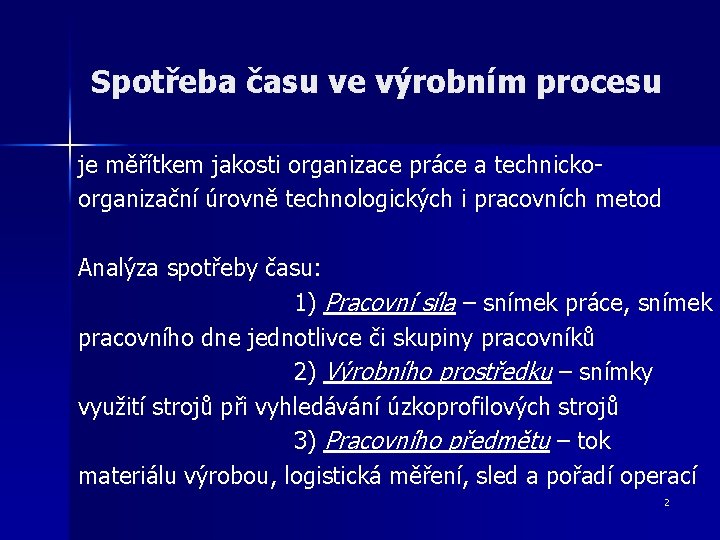 Spotřeba času ve výrobním procesu

je měřítkem jakosti organizace práce a technicko-organizační úrovně technologických i pracovních metod

Analýza spotřeby času:

1) Pracovní síla – snímek práce, snímek pracovního dne jednotlivce či skupiny pracovníků

2) Výrobního prostředku – snímky využití strojů při vyhledávání úzkoprofilových strojů

3) Pracovního předmětu – tok materiálu výrobou, logistická měření, sled a pořadí operací

2